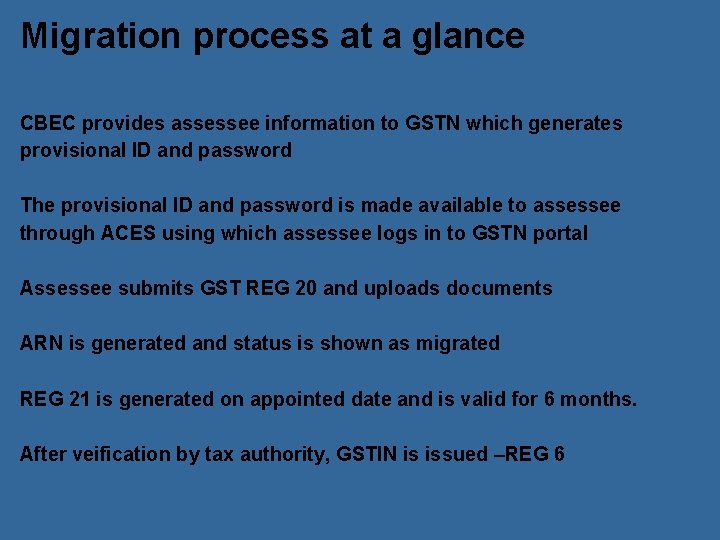 Migration process at a glance

CBEC provides assessee information to GSTN which generates provisional ID and password

The provisional ID and password is made available to assessee through ACES using which assessee logs in to GSTN portal

Assessee submits GST REG 20 and uploads documents

ARN is generated and status is shown as migrated

REG 21 is generated on appointed date and is valid for 6 months.

After veification by tax authority, GSTIN is issued –REG 6